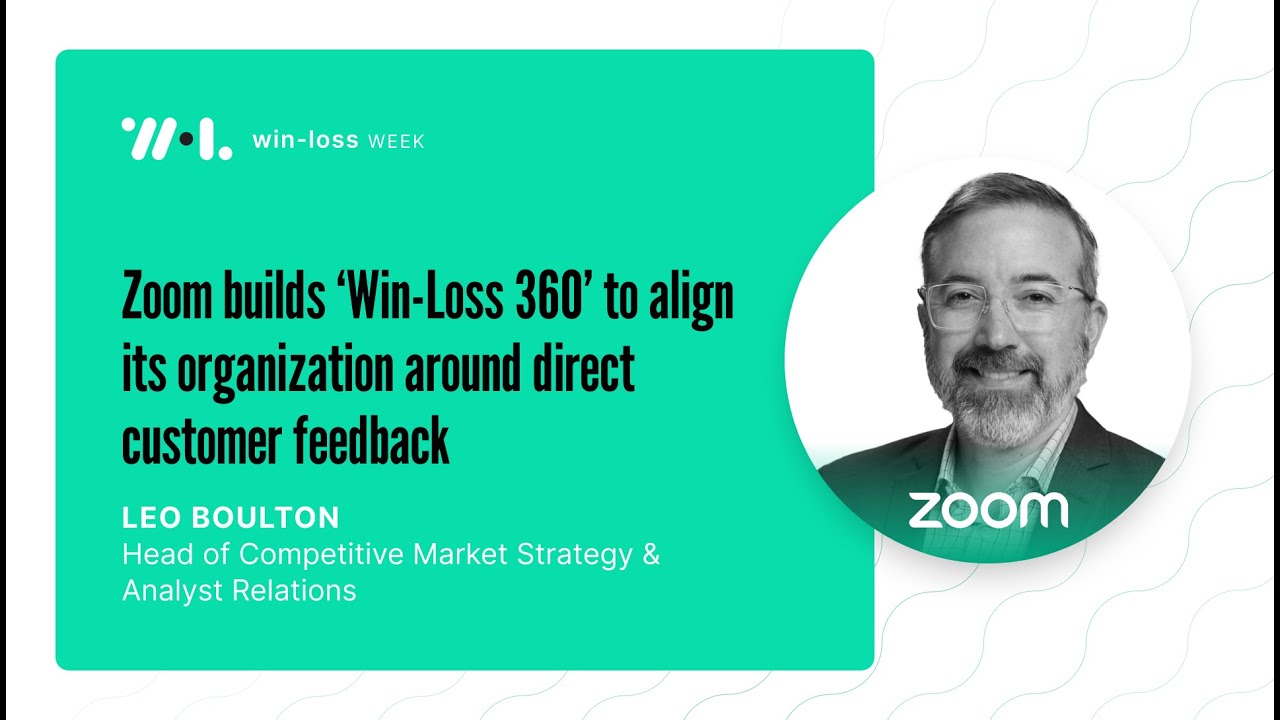 win-loss WEEK

Zoom builds ‘Win-Loss 360’ to align its organization around direct customer feedback

LEO BOULTON
Head of Competitive Market Strategy & Analyst Relations

zoom